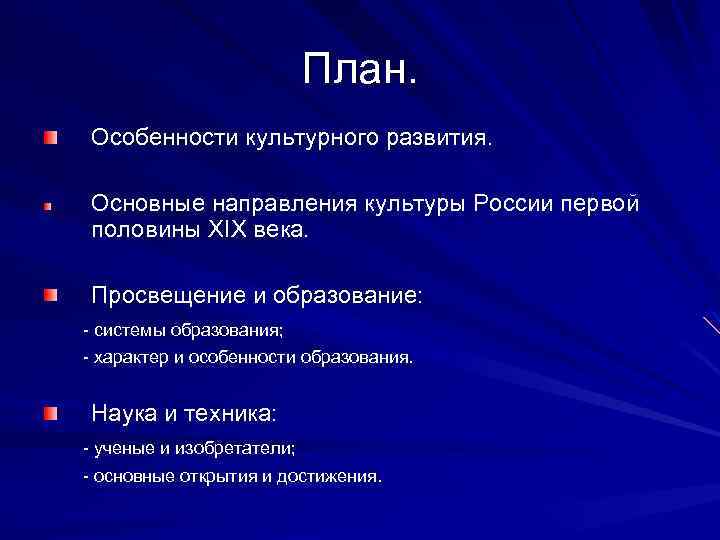 План.

Особенности культурного развития.

Основные направления культуры России первой половины XIX века.

Просвещение и образование:

- системы образования;

- характер и особенности образования.

Наука и техника:

- ученые и изобретатели;

- основные открытия и достижения.